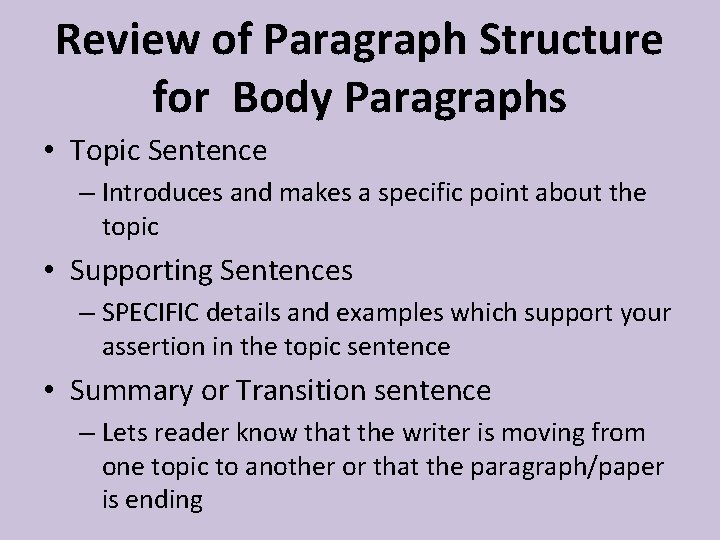 Review of Paragraph Structure for Body Paragraphs

• Topic Sentence
– Introduces and makes a specific point about the topic

• Supporting Sentences
– SPECIFIC details and examples which support your assertion in the topic sentence

• Summary or Transition sentence
– Lets reader know that the writer is moving from one topic to another or that the paragraph/paper is ending